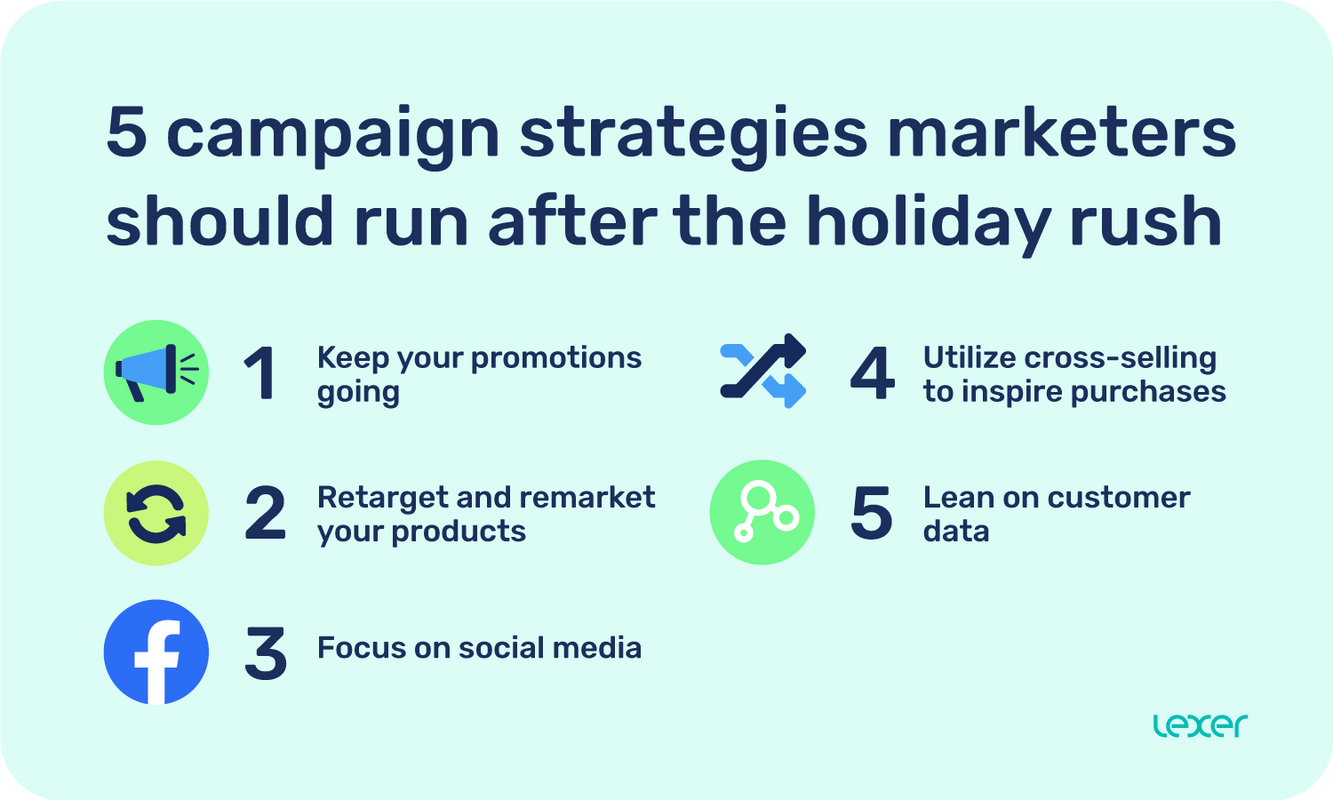 5 campaign strategies marketers should run after the holiday rush

1 Keep your promotions going

2 Retarget and remarket your products

3 Focus on social media

4 Utilize cross-selling to inspire purchases

5 Lean on customer data

lexer